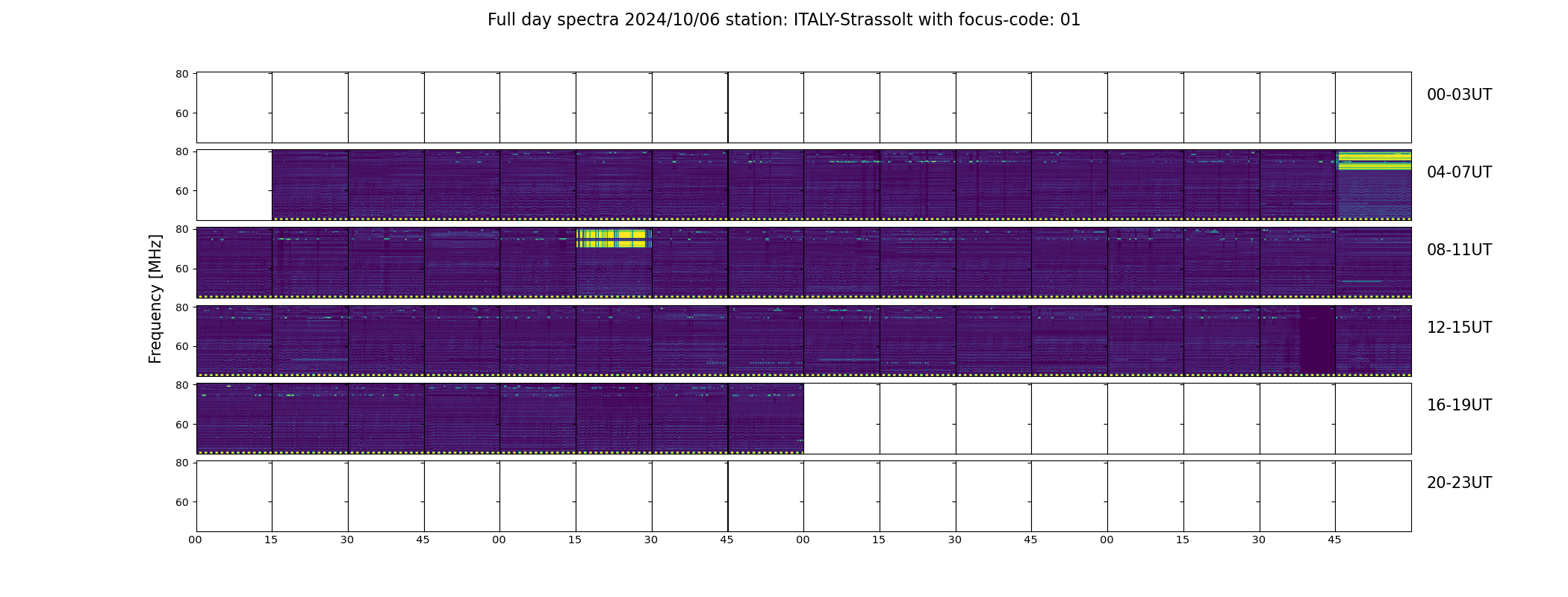 Full day spectra 2024/10/06 station: ITALY-Strassolt with focus-code: 01

Frequency [MHz]

80
60
00-03UT

80
60
04-07UT

80
60
08-11UT

80
60
12-15UT

80
60
16-19UT

80
60
20-23UT

00 15 30 45 00 15 30 45 00 15 30 45 00 15 30 45